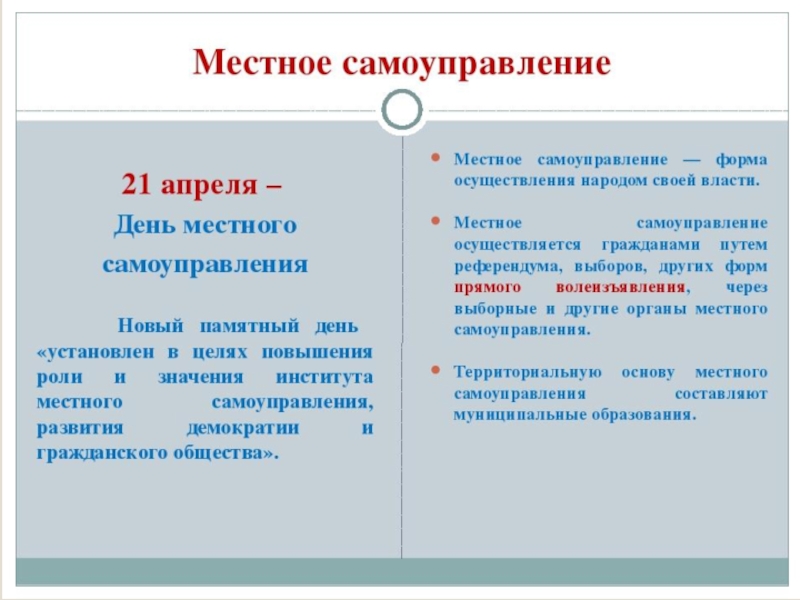 Местное самоуправление

21 апреля –
День местного
самоуправления

Новый памятный день «установлен в целях повышения роли и значения института местного самоуправления, развития демократии и гражданского общества».

Местное самоуправление — форма осуществления народом своей власти.

Местное самоуправление осуществляется гражданами путем референдума, выборов, других форм прямого волеизъявления, через выборные и другие органы местного самоуправления.

Территориальную основу местного самоуправления составляют муниципальные образования.